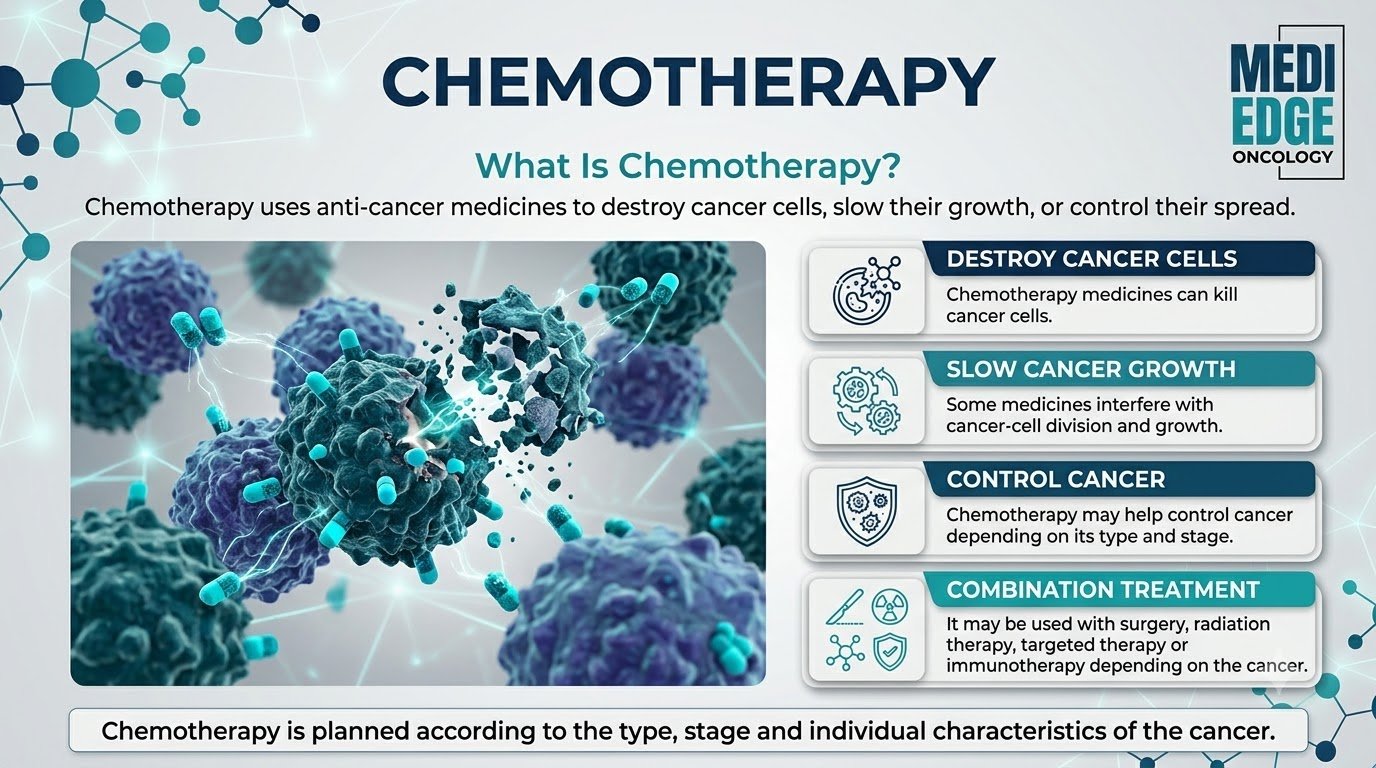 CHEMOTHERAPY

MEDI EDGE ONCOLOGY

What Is Chemotherapy?

Chemotherapy uses anti-cancer medicines to destroy cancer cells, slow their growth, or control their spread.

DESTROY CANCER CELLS
Chemotherapy medicines can kill cancer cells.

SLOW CANCER GROWTH
Some medicines interfere with cancer-cell division and growth.

CONTROL CANCER
Chemotherapy may help control cancer depending on its type and stage.

COMBINATION TREATMENT
It may be used with surgery, radiation therapy, targeted therapy or immunotherapy depending on the cancer.

Chemotherapy is planned according to the type, stage and individual characteristics of the cancer.